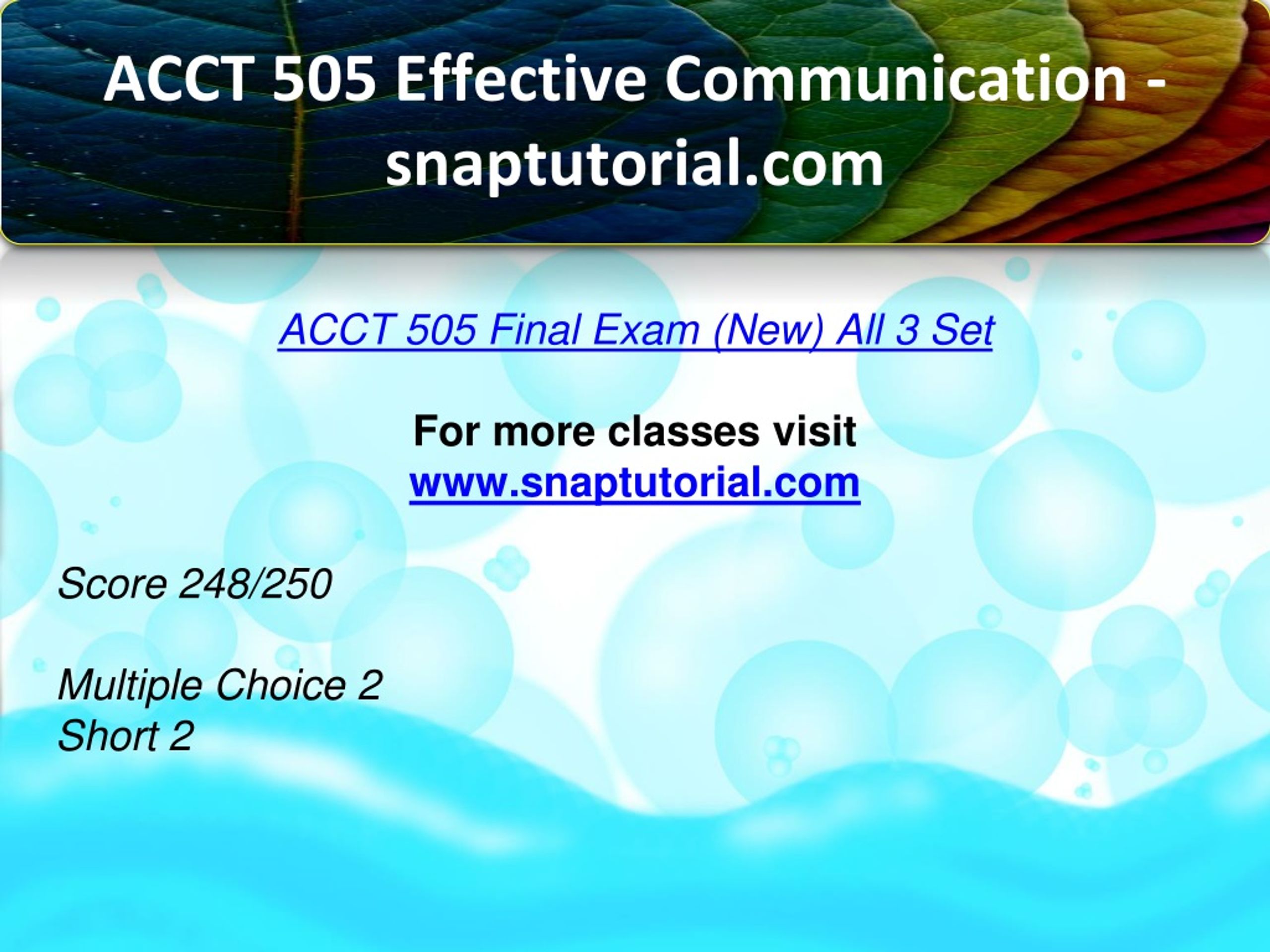 ACCT 505 Effective Communication - snaptutorial.com

ACCT 505 Final Exam (New) All 3 Set

For more classes visit
www.snaptutorial.com

Score 248/250

Multiple Choice 2
Short 2